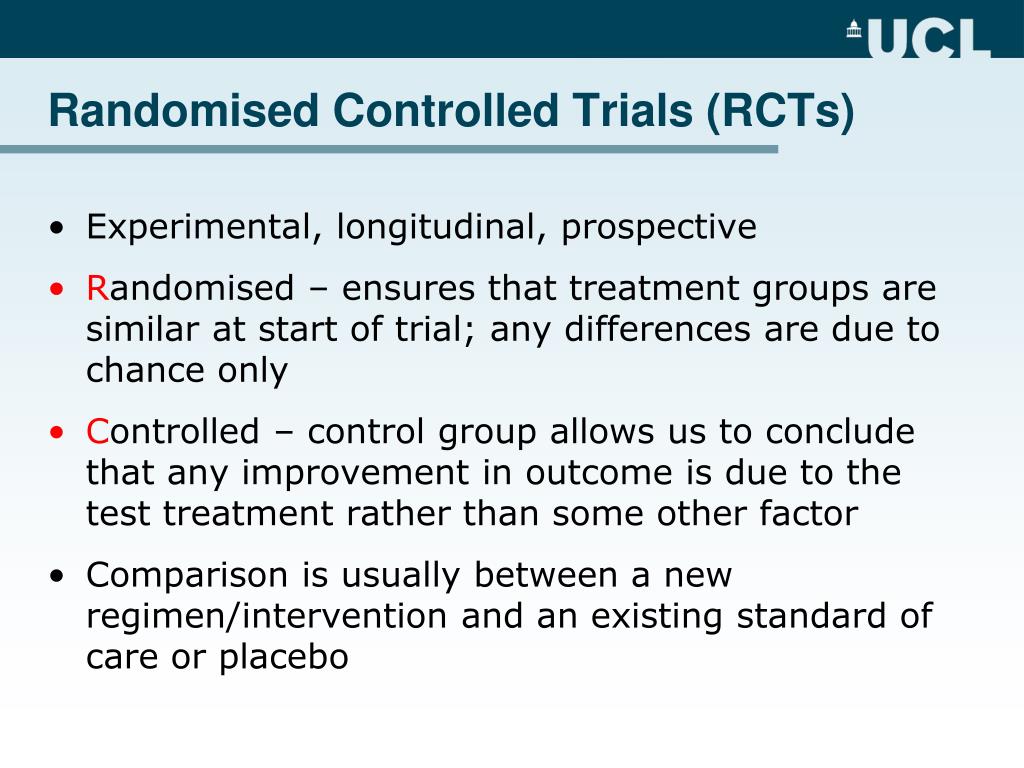 UCL

Randomised Controlled Trials (RCTs)

• Experimental, longitudinal, prospective

• Randomised – ensures that treatment groups are similar at start of trial; any differences are due to chance only

• Controlled – control group allows us to conclude that any improvement in outcome is due to the test treatment rather than some other factor

• Comparison is usually between a new regimen/intervention and an existing standard of care or placebo